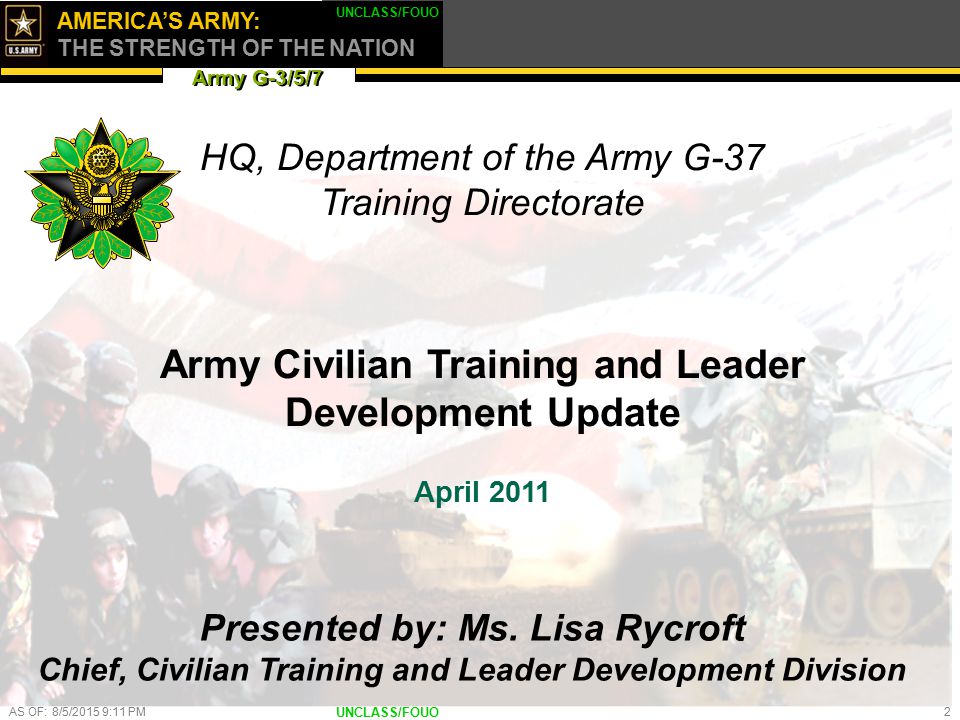 U.S.ARMY

AMERICA'S ARMY:
THE STRENGTH OF THE NATION

UNCLASS/FOUO

Army G-3/5/7

HQ, Department of the Army G-37
Training Directorate

Army Civilian Training and Leader Development Update

April 2011

Presented by: Ms. Lisa Rycroft
Chief, Civilian Training and Leader Development Division

AS OF: 8/5/2015 9:11 PM

UNCLASS/FOUO

2